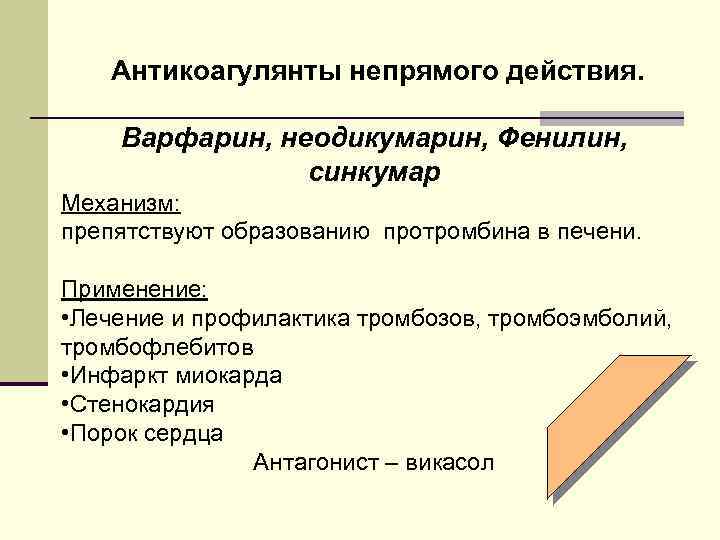 Антикоагулянты непрямого действия.

Варфарин, неодикумарин, Фенилин, синкумар

Механизм:
препятствуют образованию протромбина в печени.

Применение:
•Лечение и профилактика тромбозов, тромбоэмболий, тромбофлебитов
•Инфаркт миокарда
•Стенокардия
•Порок сердца

Антагонист – викасол